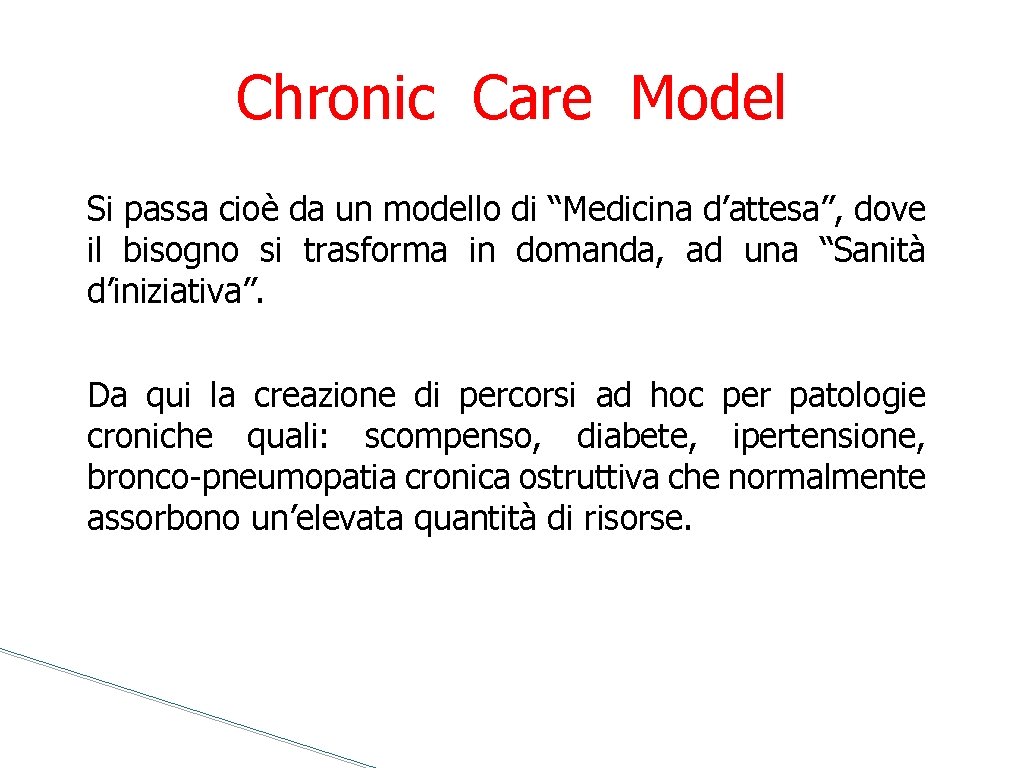 Chronic Care Model

Si passa cioè da un modello di “Medicina d’attesa”, dove il bisogno si trasforma in domanda, ad una “Sanità d’iniziativa”.

Da qui la creazione di percorsi ad hoc per patologie croniche quali: scompenso, diabete, ipertensione, bronco-pneumopatia cronica ostruttiva che normalmente assorbono un’elevata quantità di risorse.